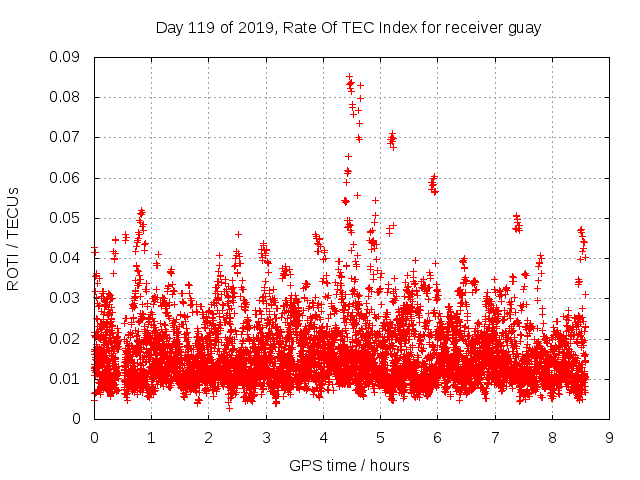 Day 119 of 2019, Rate Of TEC Index for receiver guay

ROTI / TECUs

0.09
0.08
0.07
0.06
0.05
0.04
0.03
0.02
0.01
0

0 1 2 3 4 5 6 7 8 9

GPS time / hours